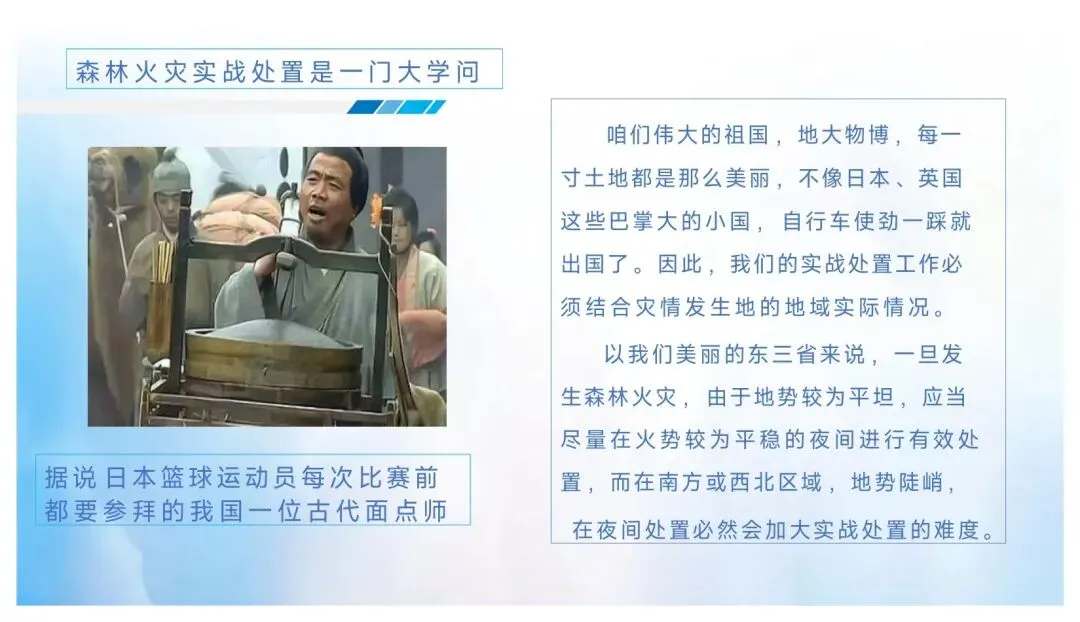 森林火灾实战处置是一门大学问

据说日本篮球运动员每次比赛前都要参拜的我国一位古代面点师

咱们伟大的祖国，地大物博，每一寸土地都是那么美丽，不像日本、英国这些巴掌大的小国，自行车使劲一踩就出国了。因此，我们的实战处置工作必须结合灾情发生地的地域实际情况。

以我们美丽的东三省来说，一旦发生森林火灾，由于地势较为平坦，应当尽量在火势较为平稳的夜间进行有效处置，而在南方或西北区域，地势陡峭，在夜间处置必然会加大实战处置的难度。